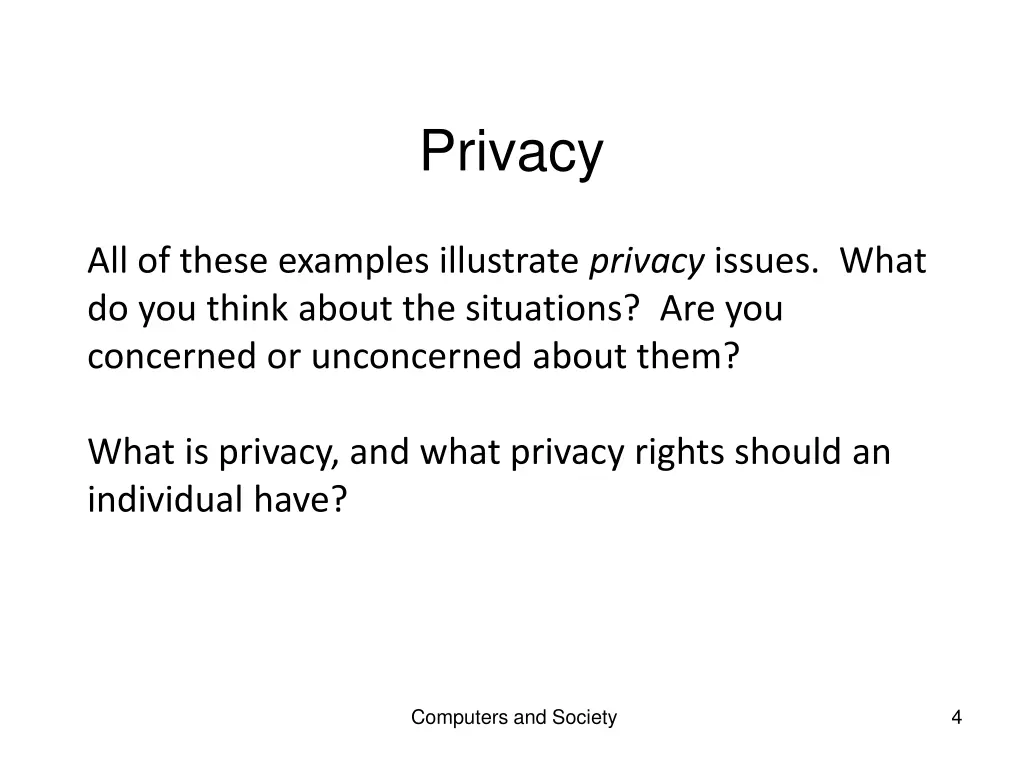 Privacy

All of these examples illustrate privacy issues. What do you think about the situations? Are you concerned or unconcerned about them?

What is privacy, and what privacy rights should an individual have?

Computers and Society

4